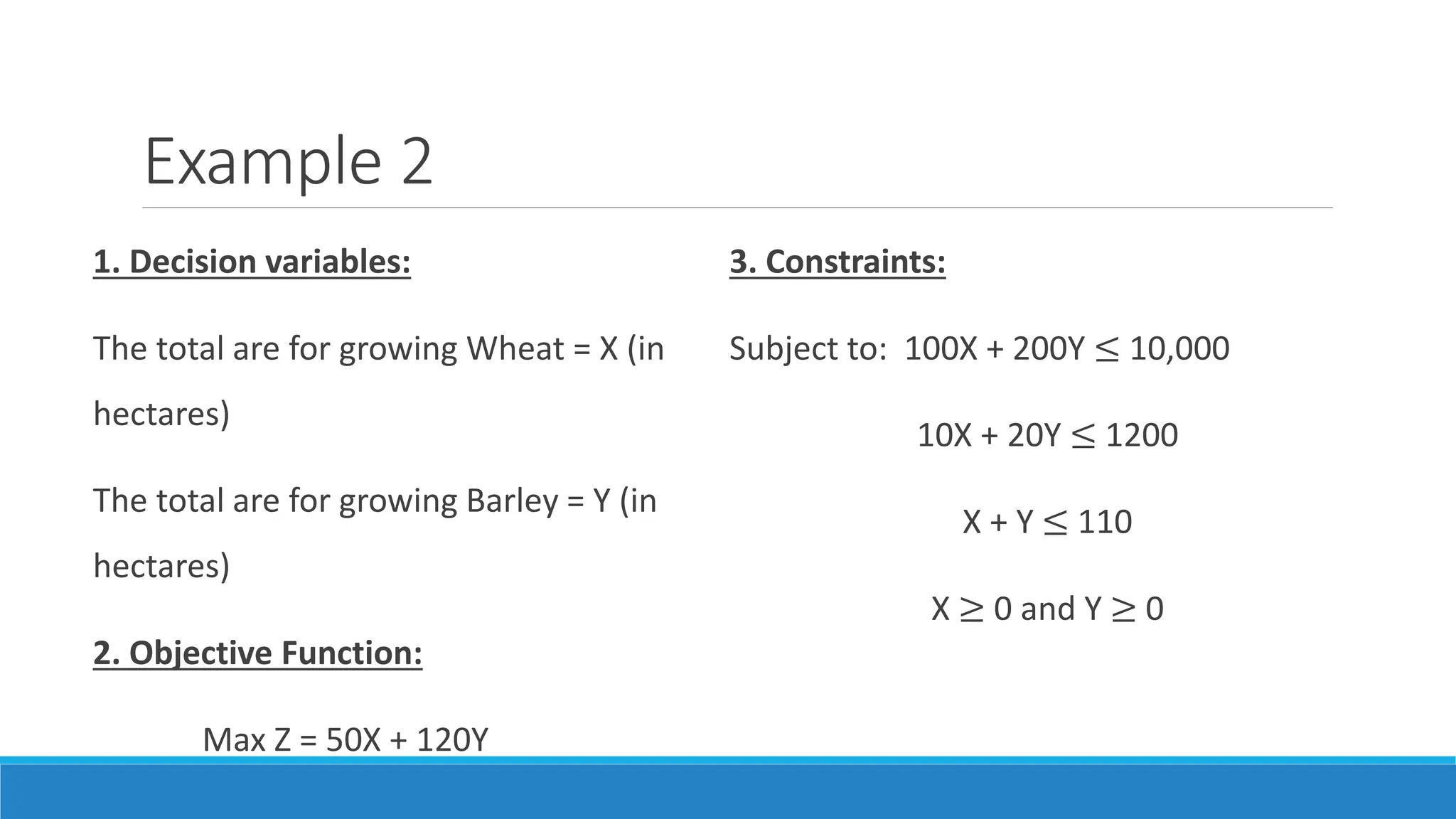 Example 2

1. Decision variables:

The total are for growing Wheat = X (in hectares)

The total are for growing Barley = Y (in hectares)

2. Objective Function:

Max Z = 50X + 120Y

3. Constraints:

Subject to: $100X + 200Y \leq 10,000$

$10X + 20Y \leq 1200$

$X + Y \leq 110$

$X \geq 0$ and $Y \geq 0$